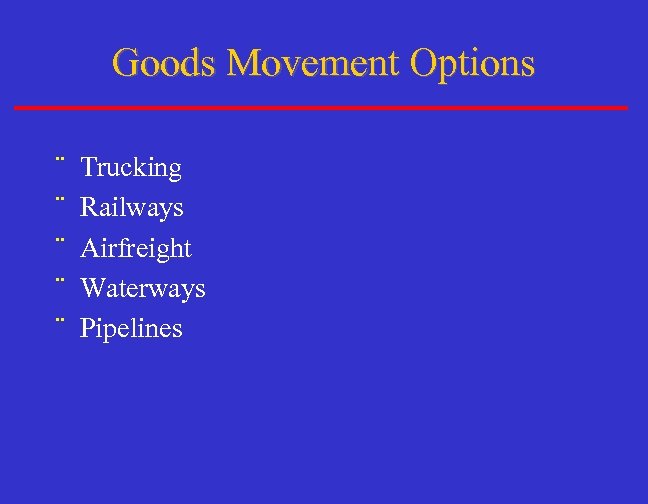 Goods Movement Options

¨ Trucking
¨ Railways
¨ Airfreight
¨ Waterways
¨ Pipelines